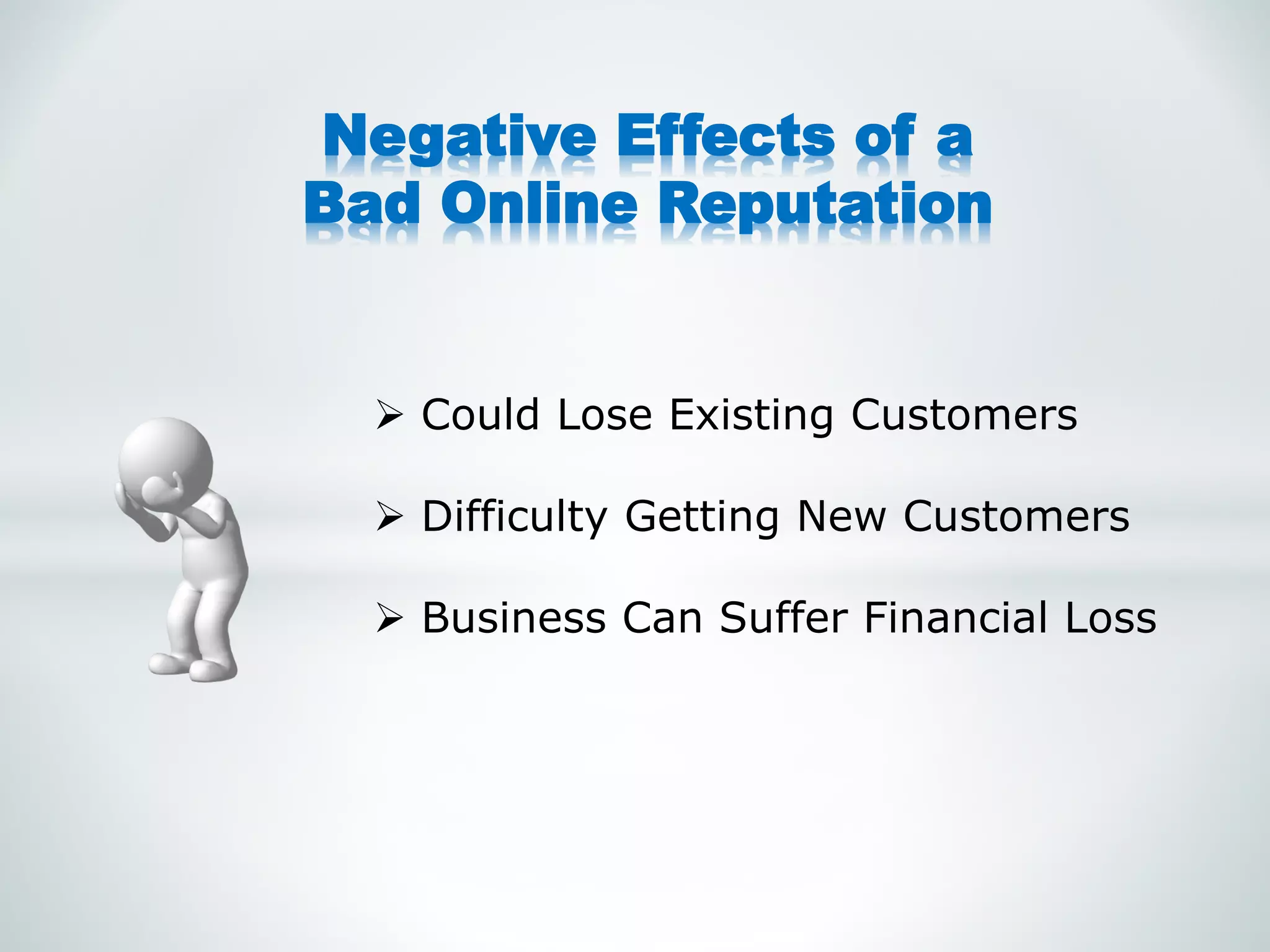 Negative Effects of a Bad Online Reputation

➢ Could Lose Existing Customers

➢ Difficulty Getting New Customers

➢ Business Can Suffer Financial Loss